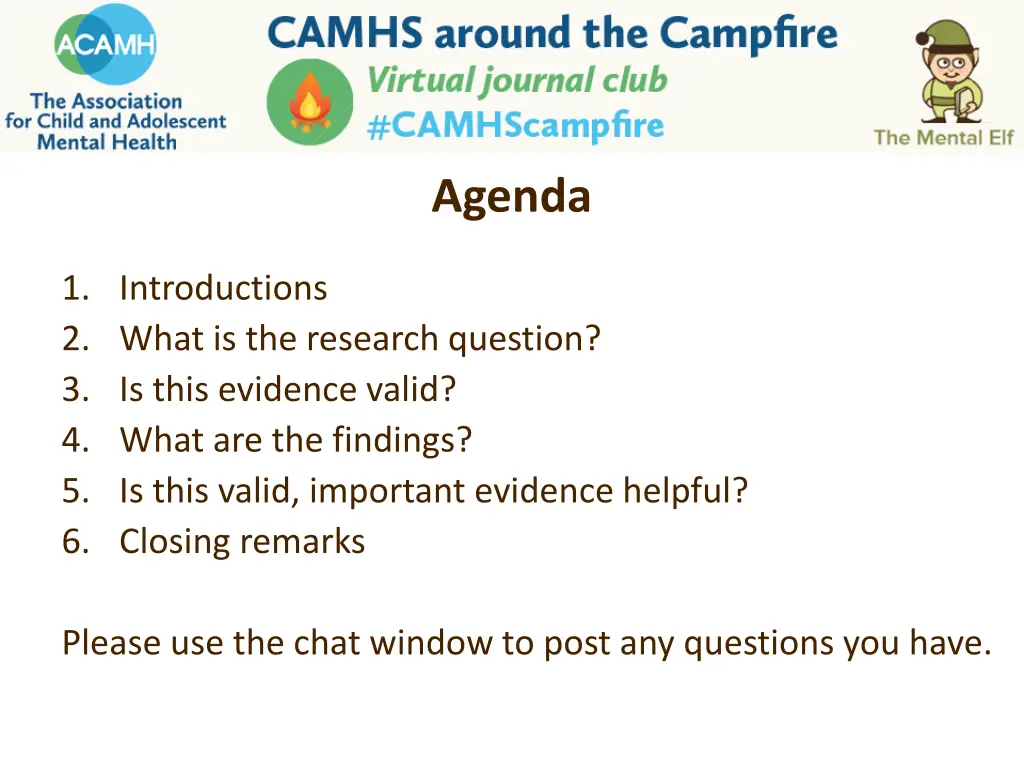 ACAMH
The Association for Child and Adolescent Mental Health

CAMHS around the Campfire
Virtual journal club
#CAMHScampfire

The Mental Elf

Agenda

1. Introductions
2. What is the research question?
3. Is this evidence valid?
4. What are the findings?
5. Is this valid, important evidence helpful?
6. Closing remarks

Please use the chat window to post any questions you have.